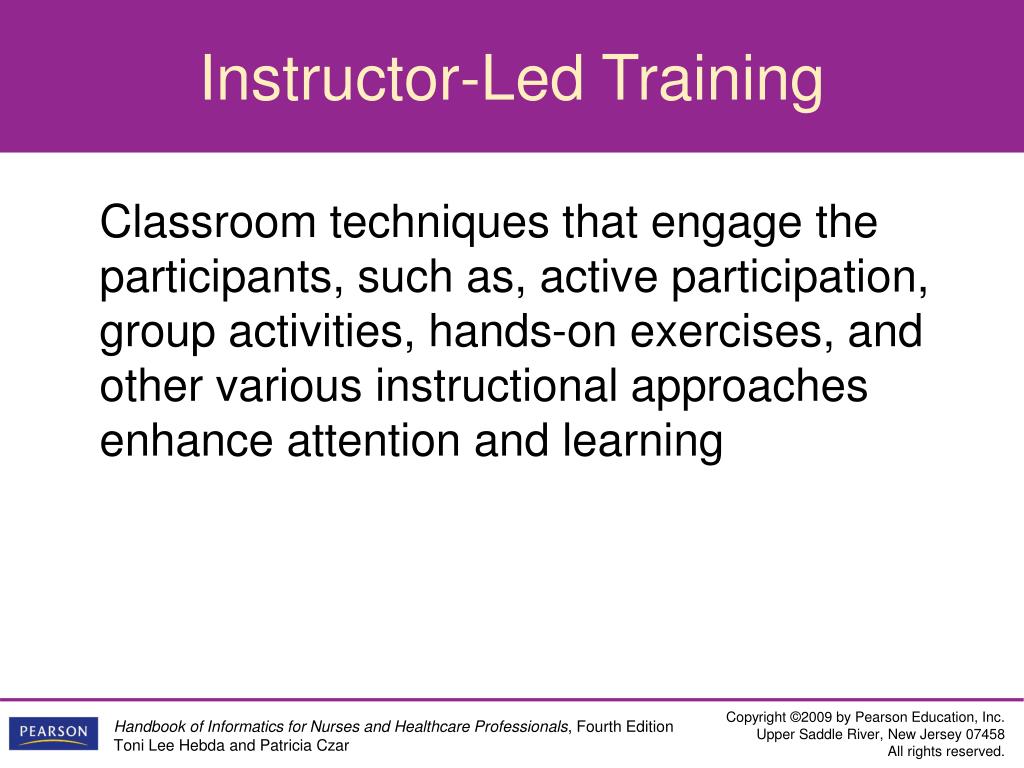 Instructor-Led Training

Classroom techniques that engage the participants, such as, active participation, group activities, hands-on exercises, and other various instructional approaches enhance attention and learning

PEARSON

Handbook of Informatics for Nurses and Healthcare Professionals, Fourth Edition
Toni Lee Hebda and Patricia Czar

Copyright ©2009 by Pearson Education, Inc.
Upper Saddle River, New Jersey 07458
All rights reserved.